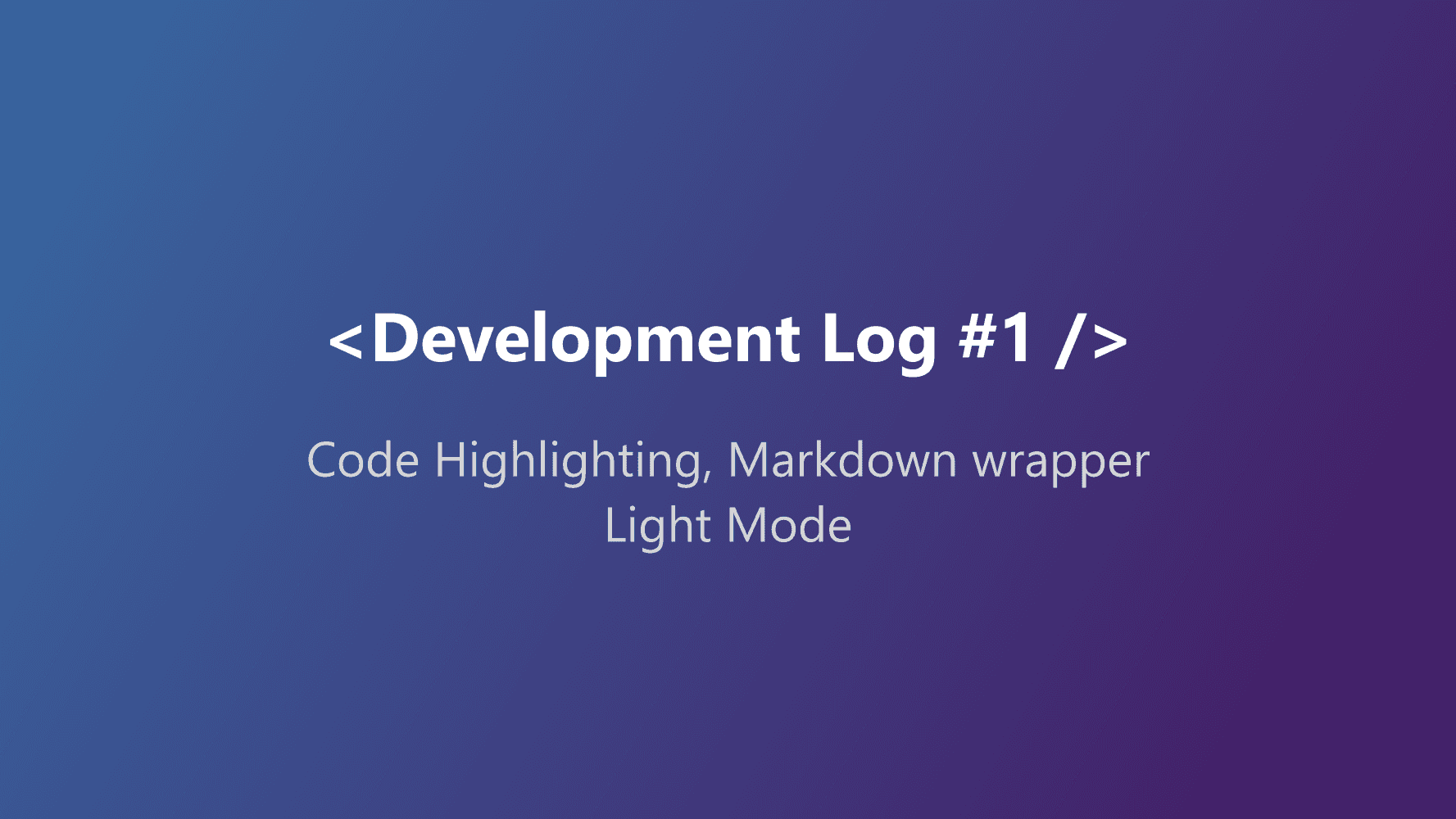 <Development Log #1 />

Code Highlighting, Markdown wrapper
Light Mode